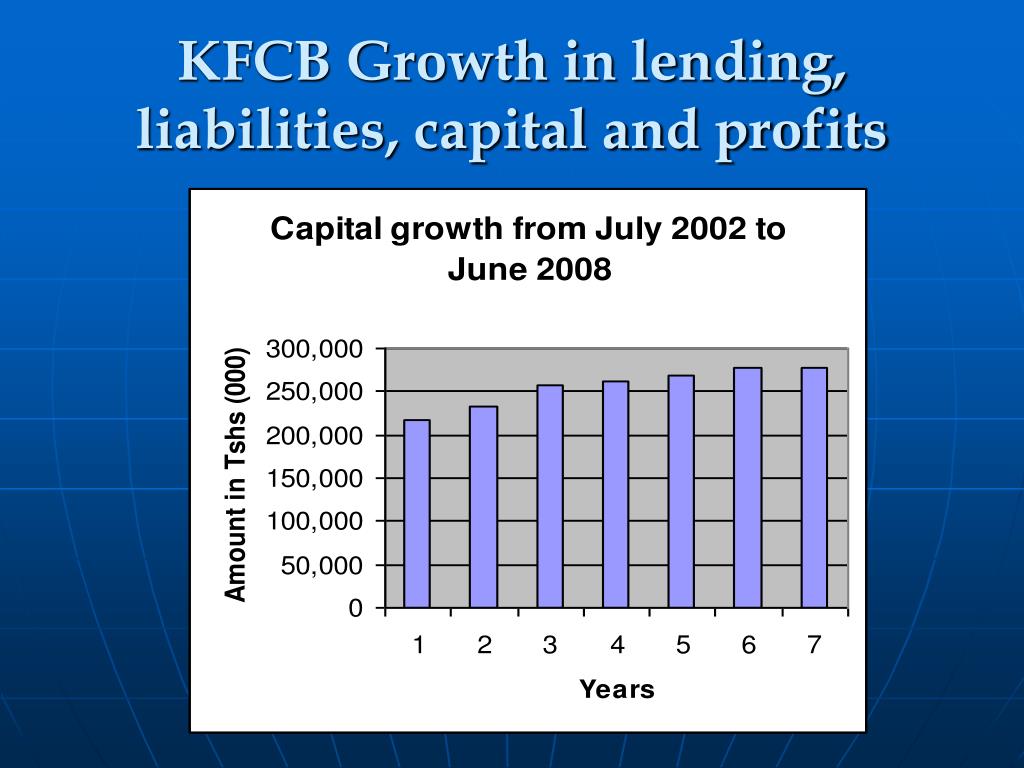 KFCB Growth in lending, liabilities, capital and profits

Capital growth from July 2002 to June 2008

Amount in Tshs (000)

300,000
250,000
200,000
150,000
100,000
50,000
0

1 2 3 4 5 6 7

Years